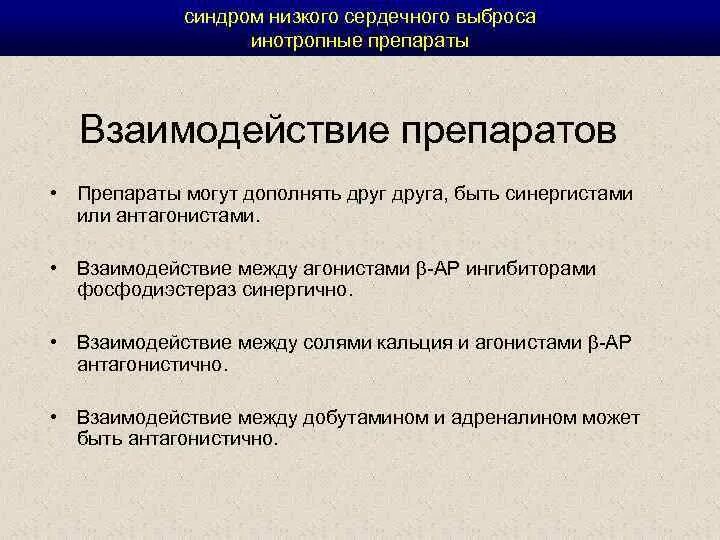 синдром низкого сердечного выброса
инотропные препараты

Взаимодействие препаратов

• Препараты могут дополнять друг друга, быть синергистами или антагонистами.

• Взаимодействие между агонистами β-АР ингибиторами фосфодиэстераз синергично.

• Взаимодействие между солями кальция и агонистами β-АР антагонистично.

• Взаимодействие между добутамином и адреналином может быть антагонистично.